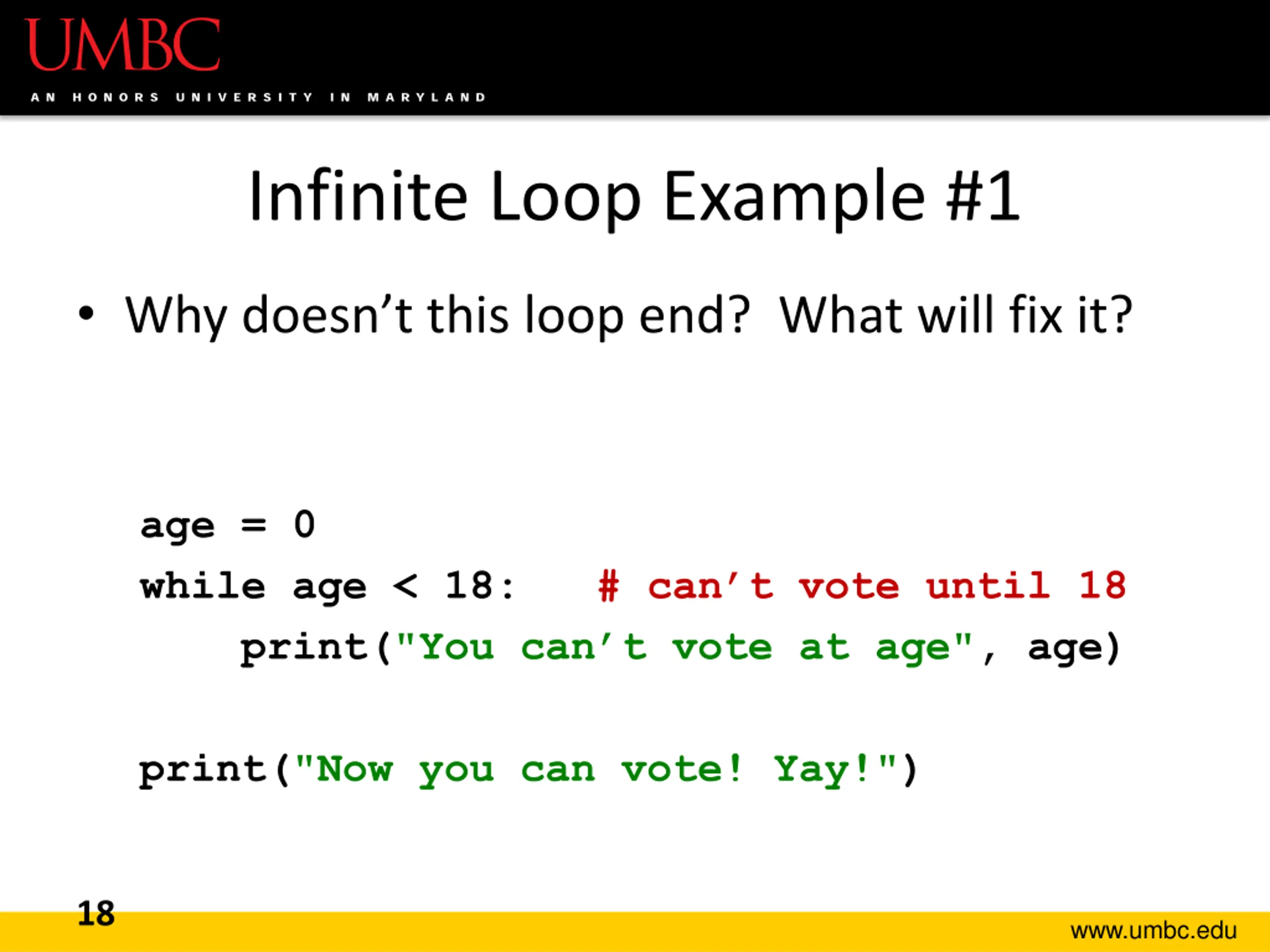 UMBC
AN HONORS UNIVERSITY IN MARYLAND

Infinite Loop Example #1

• Why doesn’t this loop end? What will fix it?

age = 0
while age < 18:    # can’t vote until 18
    print("You can’t vote at age", age)

print("Now you can vote! Yay!")

18

www.umbc.edu